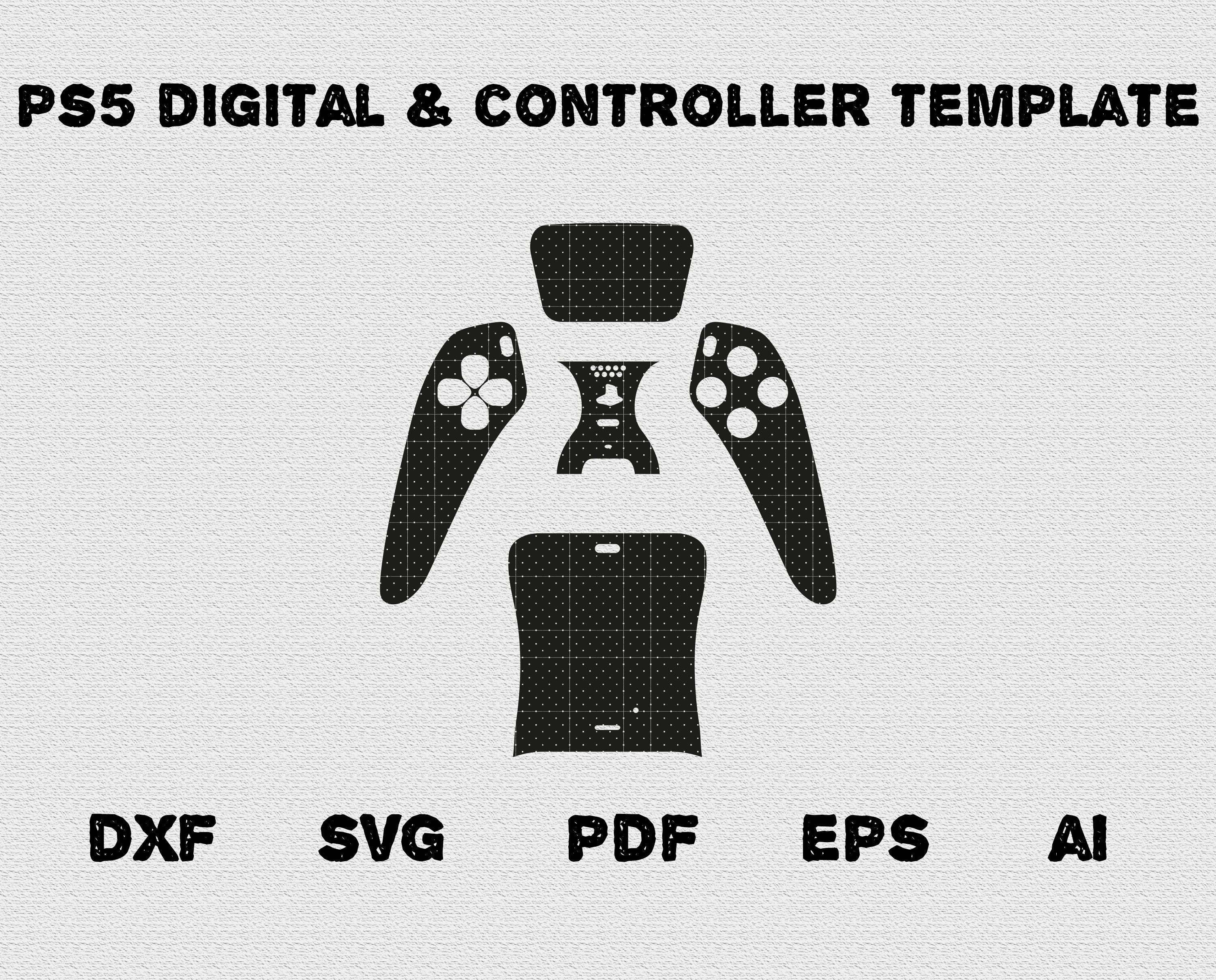 PS5 DIGITAL & CONTROLLER TEMPLATE

DXF SVG PDF EPS AI